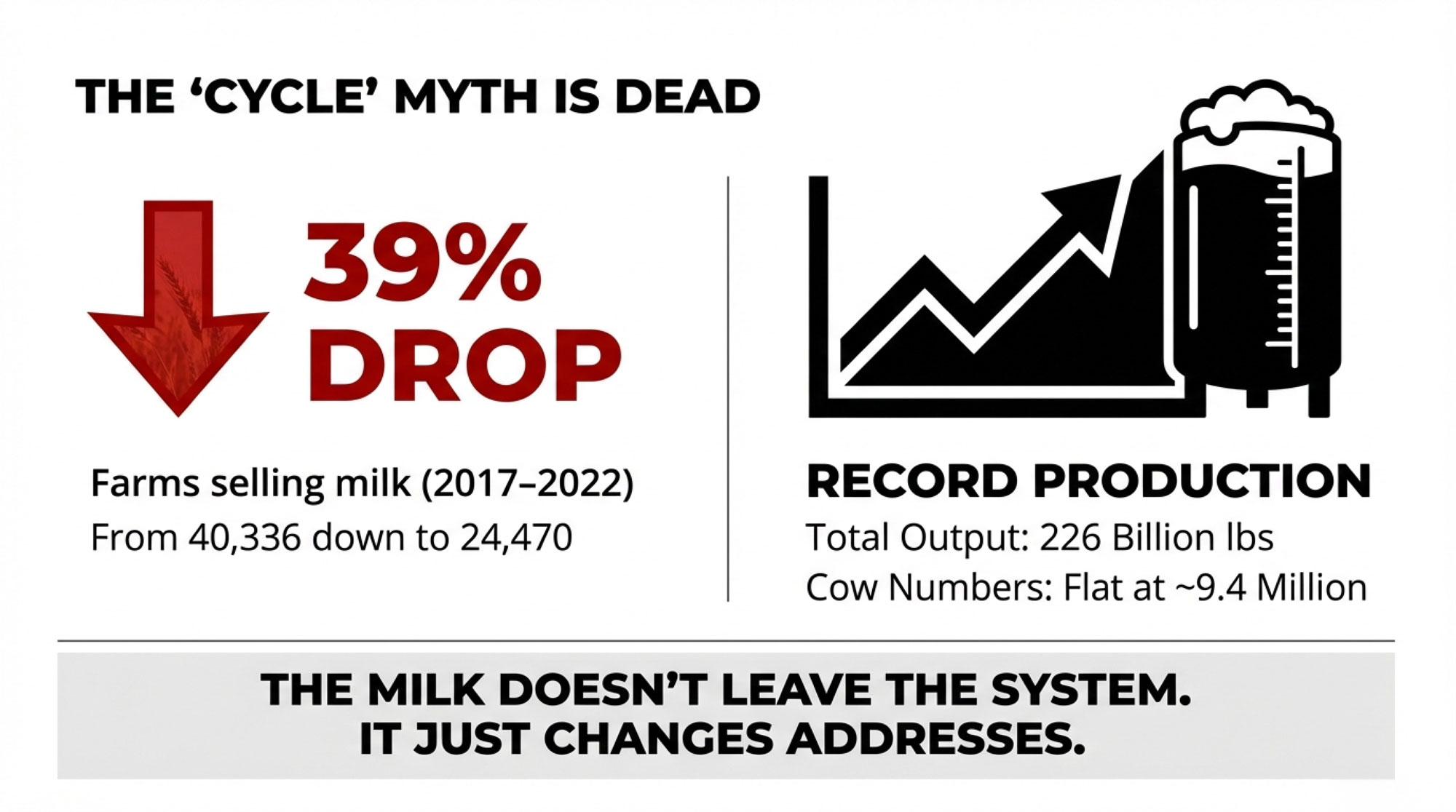 THE ‘CYCLE’ MYTH IS DEAD

39% DROP

Farms selling milk (2017–2022)
From 40,336 down to 24,470

RECORD PRODUCTION
Total Output: 226 Billion lbs
Cow Numbers: Flat at ~9.4 Million

THE MILK DOESN’T LEAVE THE SYSTEM.
IT JUST CHANGES ADDRESSES.